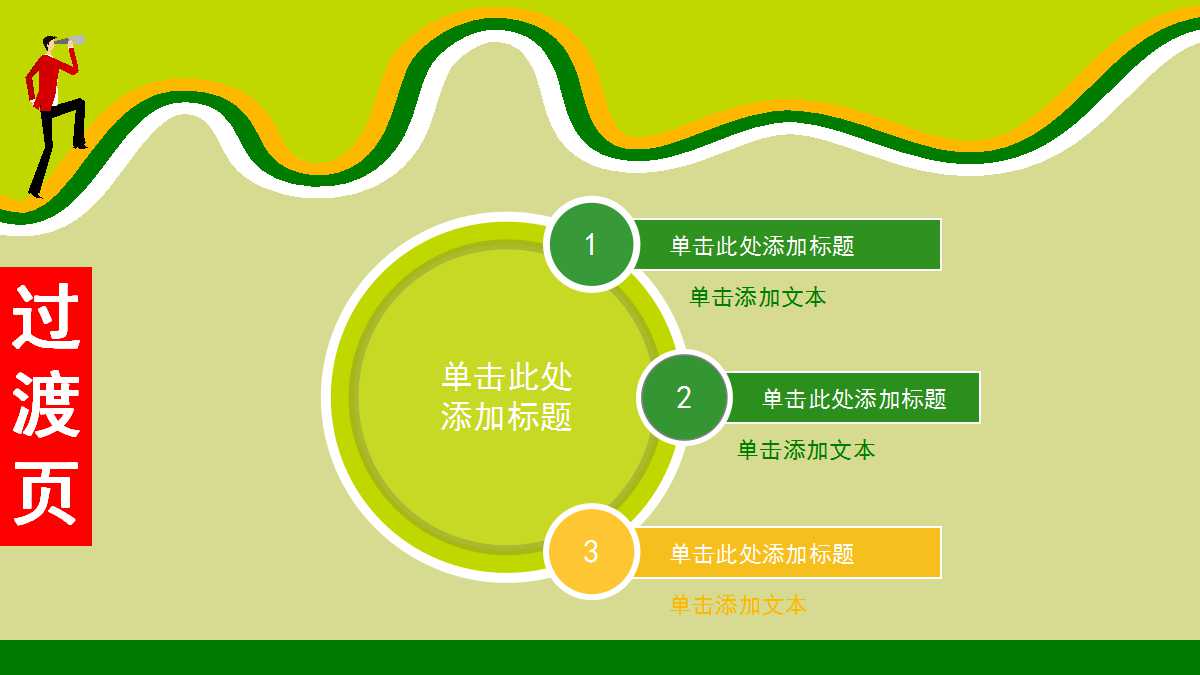 过渡页

单击此处添加标题

1

单击此处添加标题

单击添加文本

2

单击此处添加标题

单击添加文本

3

单击此处添加标题

单击添加文本